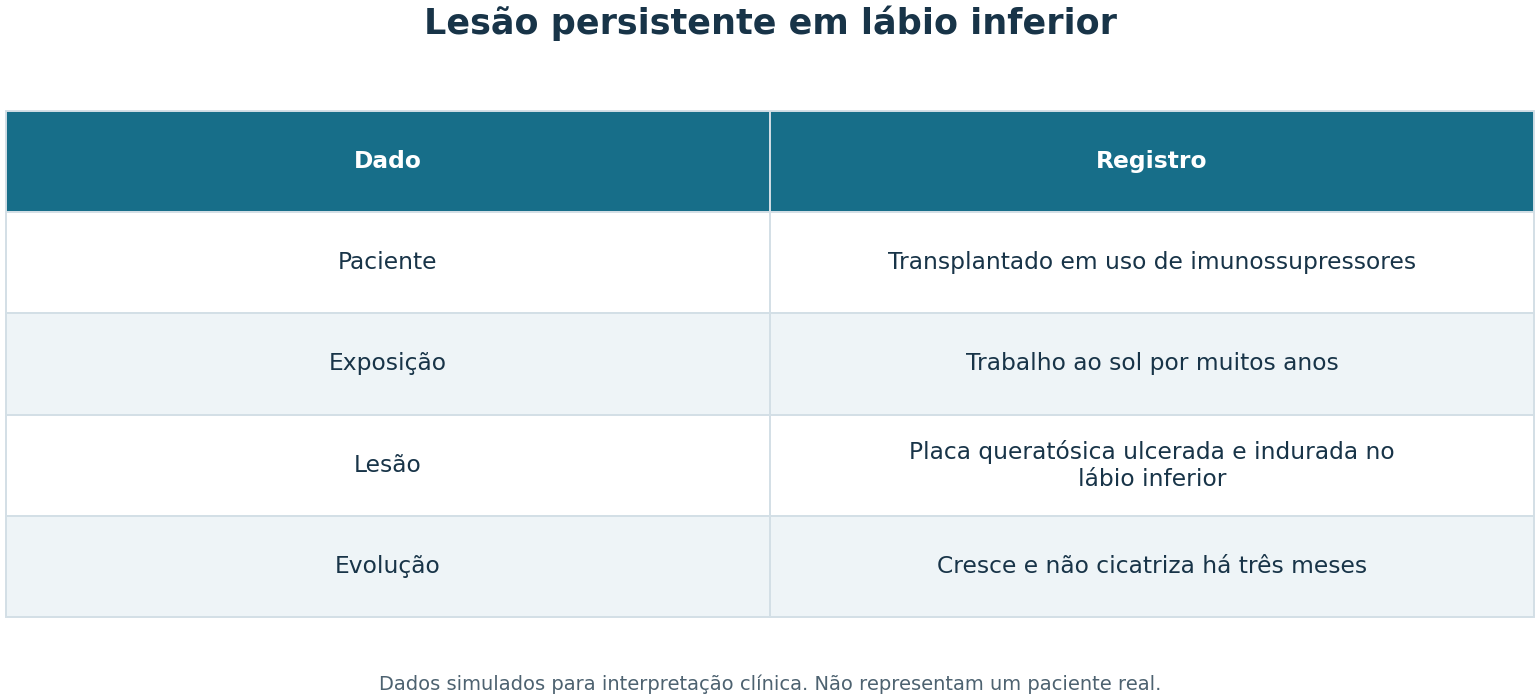 Lesão persistente em lábio inferior

| Dado | Registro |
|---|---|
| Paciente | Transplantado em uso de imunossupressores |
| Exposição | Trabalho ao sol por muitos anos |
| Lesão | Placa queratósica ulcerada e indurada no lábio inferior |
| Evolução | Cresce e não cicatriza há três meses |

Dados simulados para interpretação clínica. Não representam um paciente real.